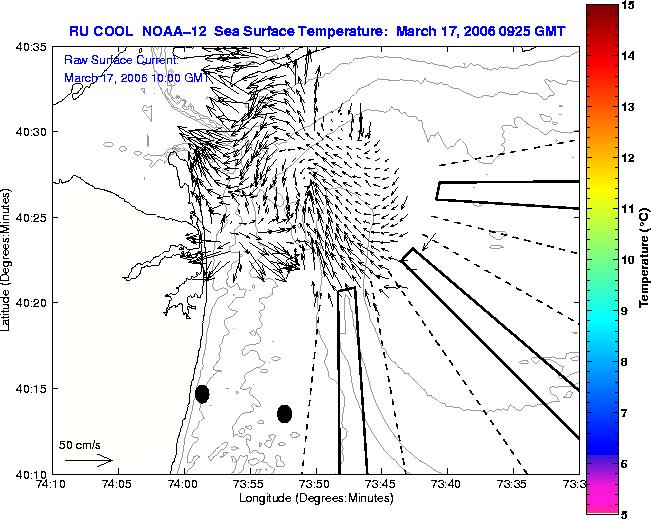 RU COOL NOAA–12 Sea Surface Temperature: March 17, 2006 0925 GMT

Raw Surface Current:
March 17, 2006 10:00 GMT

40:35
40:30
40:25
40:20
40:15
40:10

Latitude (Degrees:Minutes)

50 cm/s

74:10
74:05
74:00
73:55
73:50
73:45
73:40
73:35
73:3

Longitude (Degrees:Minutes)

15
14
13
12
11
10
9
8
7
6
5

Temperature (°C)